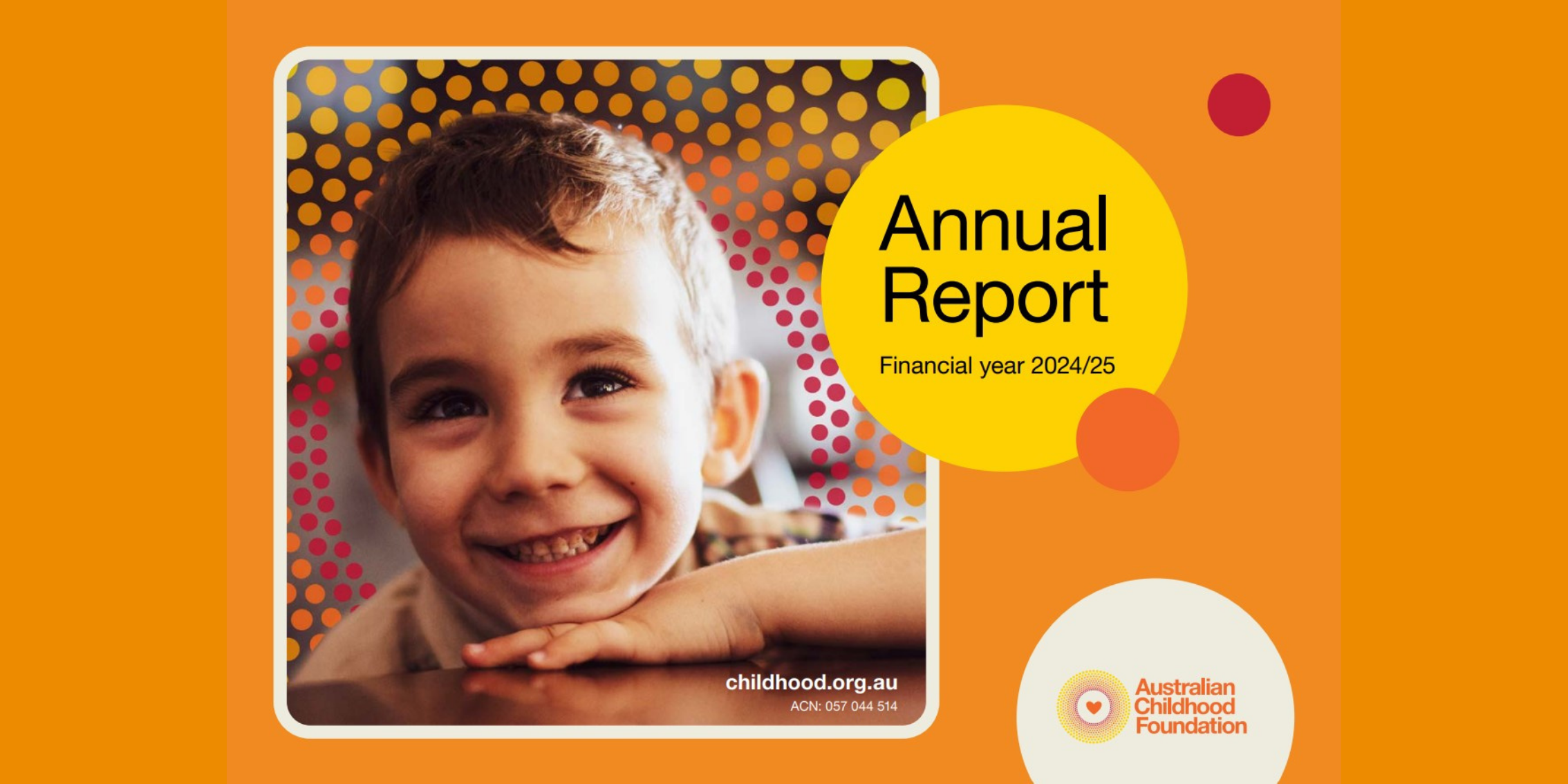 Annual Report

Financial year 2024/25

childhood.org.au
ACN: 057 044 514

Australian Childhood Foundation